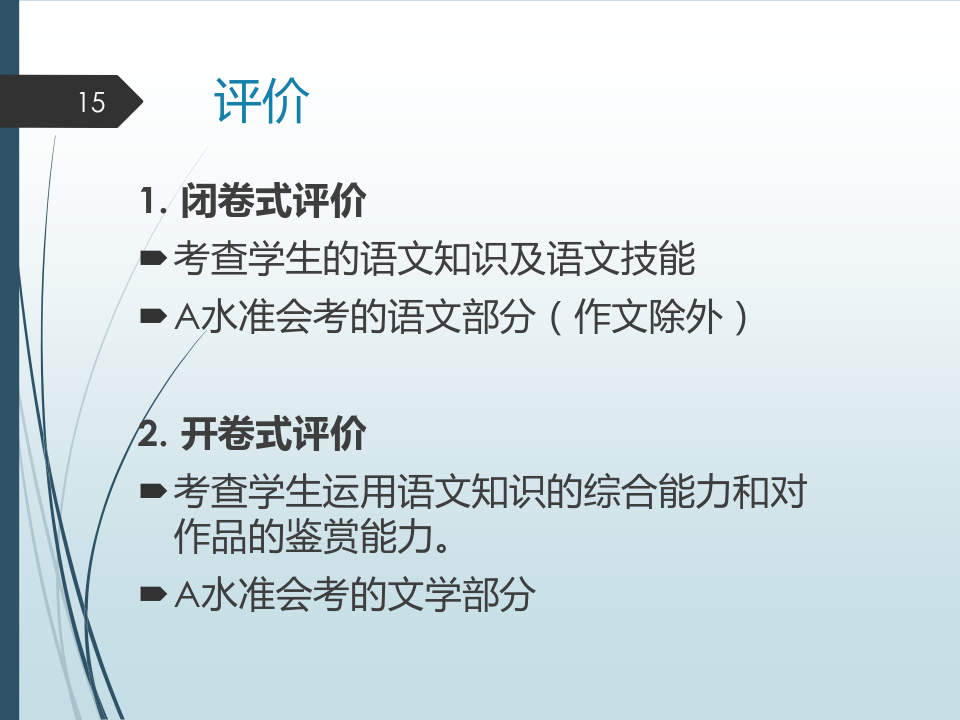 15

评价

1. 闭卷式评价

考查学生的语文知识及语文技能

A水准会考的语文部分（作文除外）

2. 开卷式评价

考查学生运用语文知识的综合能力和对作品的鉴赏能力。

A水准会考的文学部分